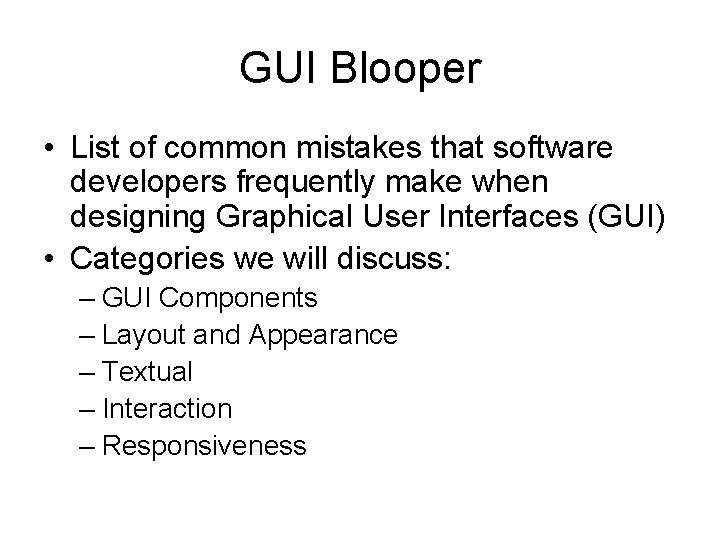 GUI Blooper

• List of common mistakes that software developers frequently make when designing Graphical User Interfaces (GUI)
• Categories we will discuss:
– GUI Components
– Layout and Appearance
– Textual
– Interaction
– Responsiveness